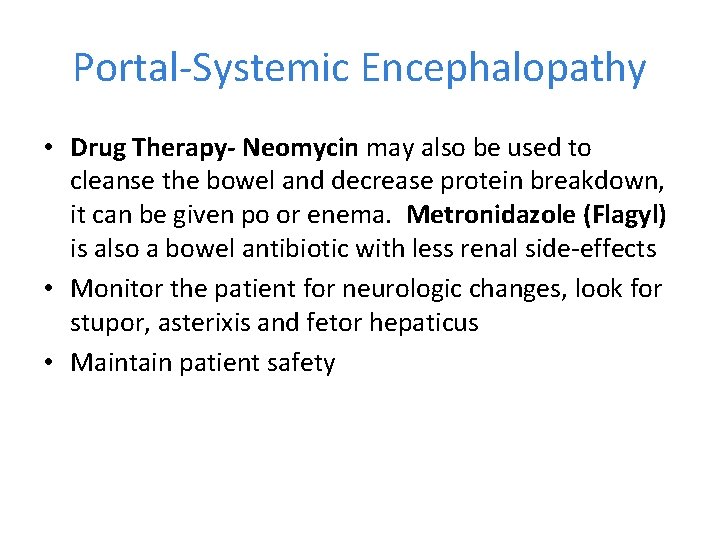 Portal-Systemic Encephalopathy

• Drug Therapy- Neomycin may also be used to cleanse the bowel and decrease protein breakdown, it can be given po or enema. Metronidazole (Flagyl) is also a bowel antibiotic with less renal side-effects
• Monitor the patient for neurologic changes, look for stupor, asterixis and fetor hepaticus
• Maintain patient safety